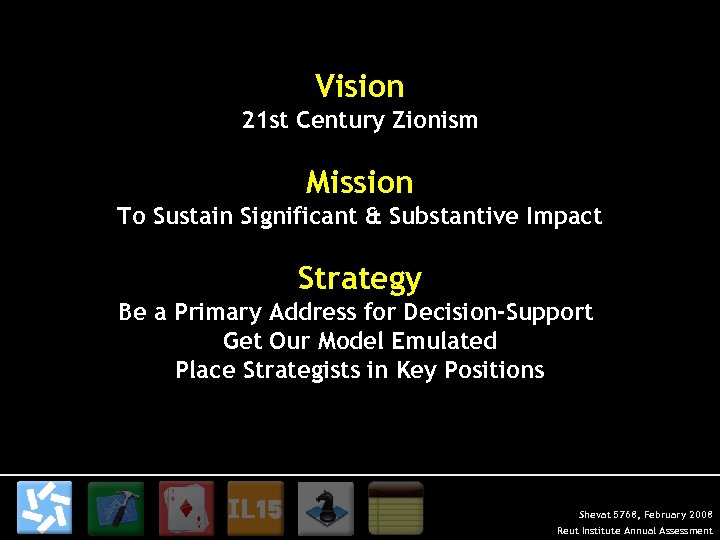 Vision
21st Century Zionism

Mission
To Sustain Significant & Substantive Impact

Strategy
Be a Primary Address for Decision-Support
Get Our Model Emulated
Place Strategists in Key Positions

IL15

Shevat 5768, February 2008
Reut Institute Annual Assessment